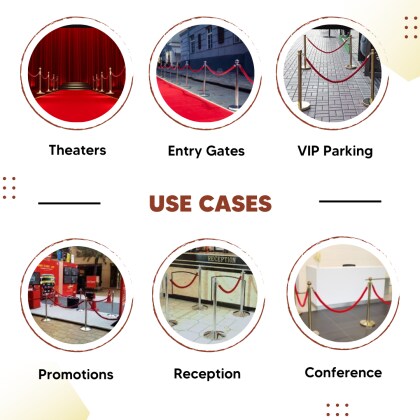 Theaters

Entry Gates

VIP Parking

USE CASES

RECEPTION

Promotions

Reception

Conference